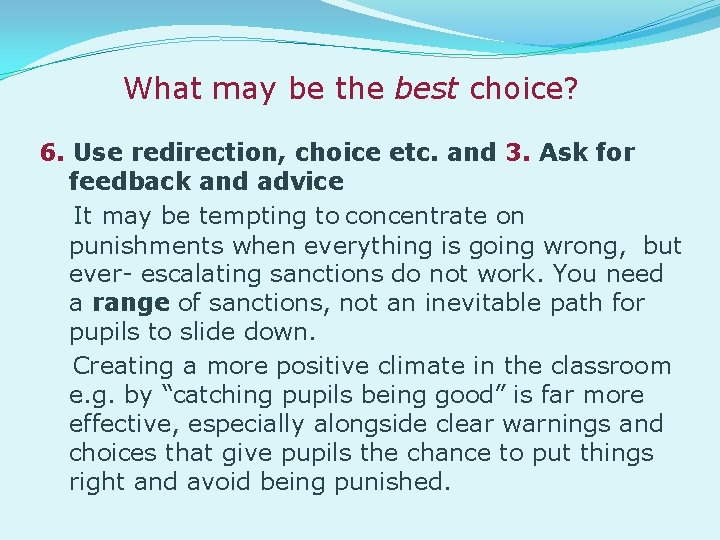 What may be the best choice?

6. Use redirection, choice etc. and 3. Ask for feedback and advice

It may be tempting to concentrate on punishments when everything is going wrong, but ever- escalating sanctions do not work. You need a range of sanctions, not an inevitable path for pupils to slide down.

Creating a more positive climate in the classroom e.g. by “catching pupils being good” is far more effective, especially alongside clear warnings and choices that give pupils the chance to put things right and avoid being punished.